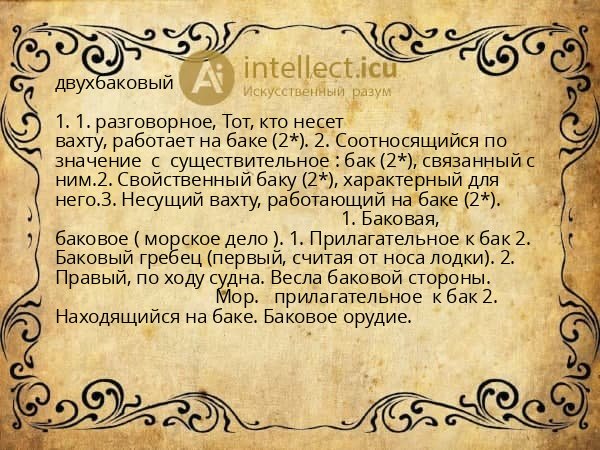 intellect.icu
Искусственный разум

двухбаковый

1. 1. разговорное, Тот, кто несет вахту, работает на баке (2*). 2. Соотносящийся по значение с существительное : бак (2*), связанный с ним.2. Свойственный баку (2*), характерный для него.3. Несущий вахту, работающий на баке (2*).

1. Баковая, баковое ( морское дело ). 1. Прилагательное к бак 2. Баковый гребец (первый, считая от носа лодки). 2. Правый, по ходу судна. Весла баковой стороны.

Мор. прилагательное к бак 2. Находящийся на баке. Баковое орудие.